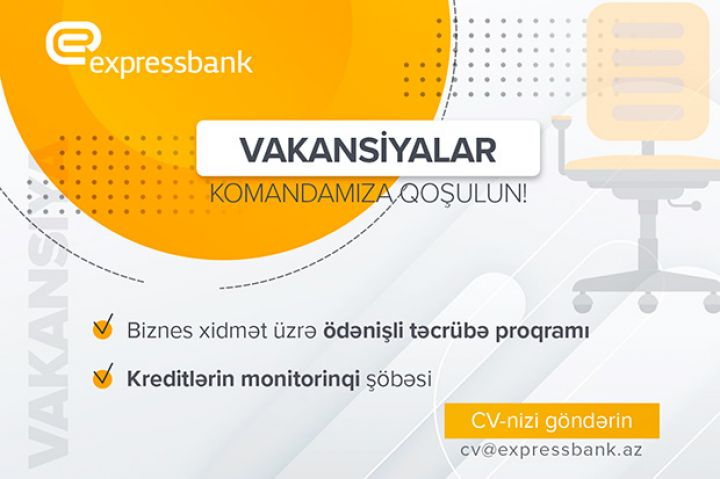 expressbank

VAKANSİYALAR

KOMANDAMIZA QOŞULUN!

VAKANSİYA

Biznes xidmət üzrə ödənişli təcrübə proqramı

Kreditlərin monitorinqi şöbəsi

CV-nizi göndərin

cv@expressbank.az